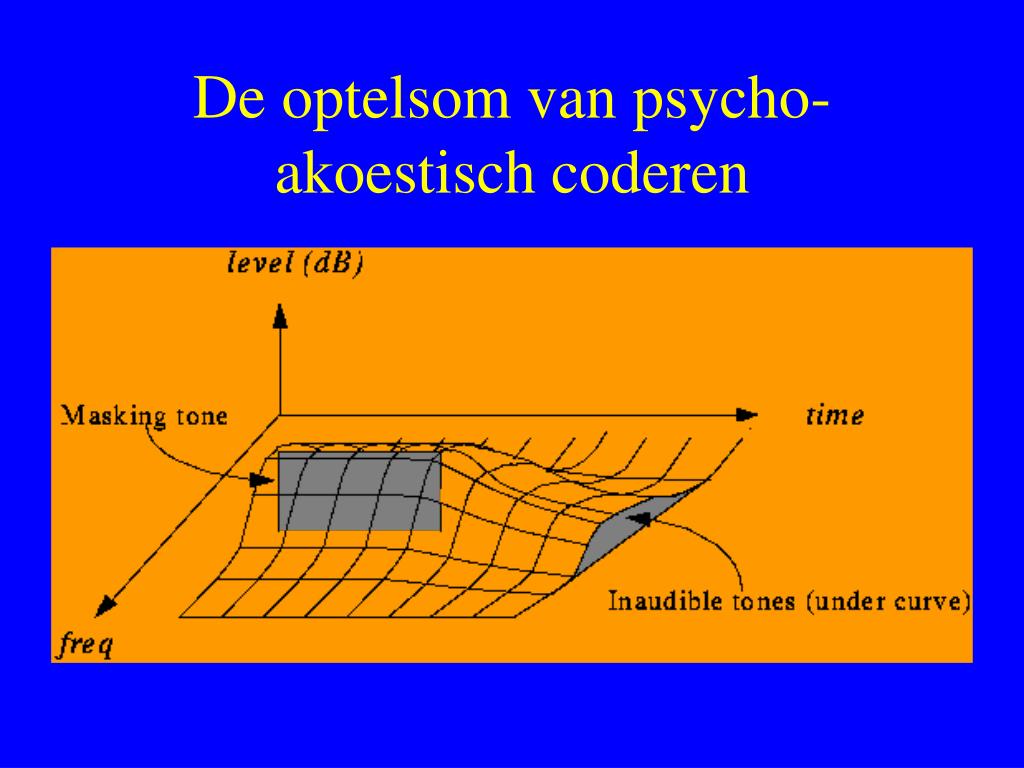 De optelsom van psycho-akoestisch coderen

level (dB)

Masking tone

time

Inaudible tones (under curve)

freq